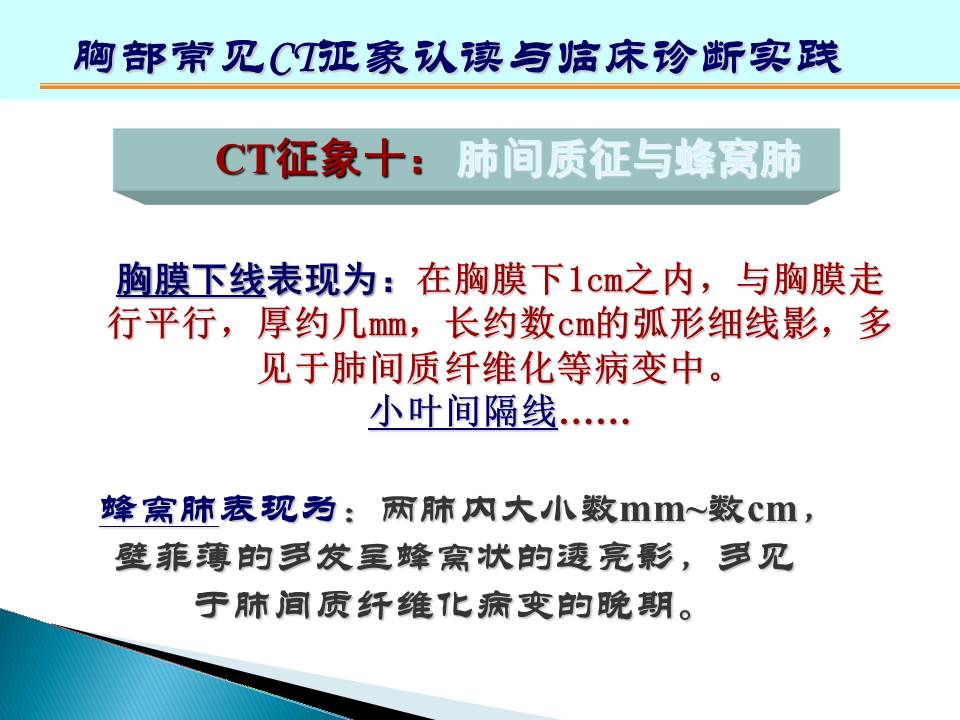 胸部常见CT征象认读与临床诊断实践

CT征象十：肺间质征与蜂窝肺

胸膜下线表现为：在胸膜下1cm之内，与胸膜走行平行，厚约几mm，长约数cm的弧形细线影，多见于肺间质纤维化等病变中。
小叶间隔线……

蜂窝肺表现为：两肺内大小数mm~数cm，壁菲薄的多发呈蜂窝状的透亮影，多见于肺间质纤维化病变的晚期。